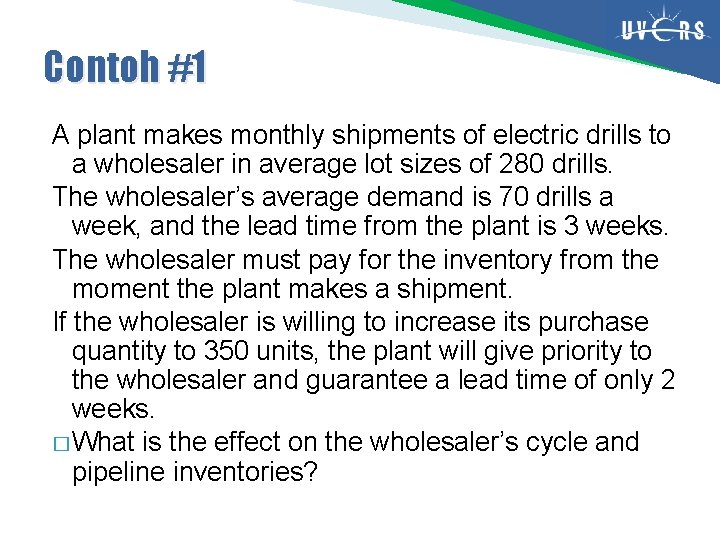 UVERS

Contoh #1

A plant makes monthly shipments of electric drills to a wholesaler in average lot sizes of 280 drills.

The wholesaler's average demand is 70 drills a week, and the lead time from the plant is 3 weeks.

The wholesaler must pay for the inventory from the moment the plant makes a shipment.

If the wholesaler is willing to increase its purchase quantity to 350 units, the plant will give priority to the wholesaler and guarantee a lead time of only 2 weeks.

□ What is the effect on the wholesaler's cycle and pipeline inventories?